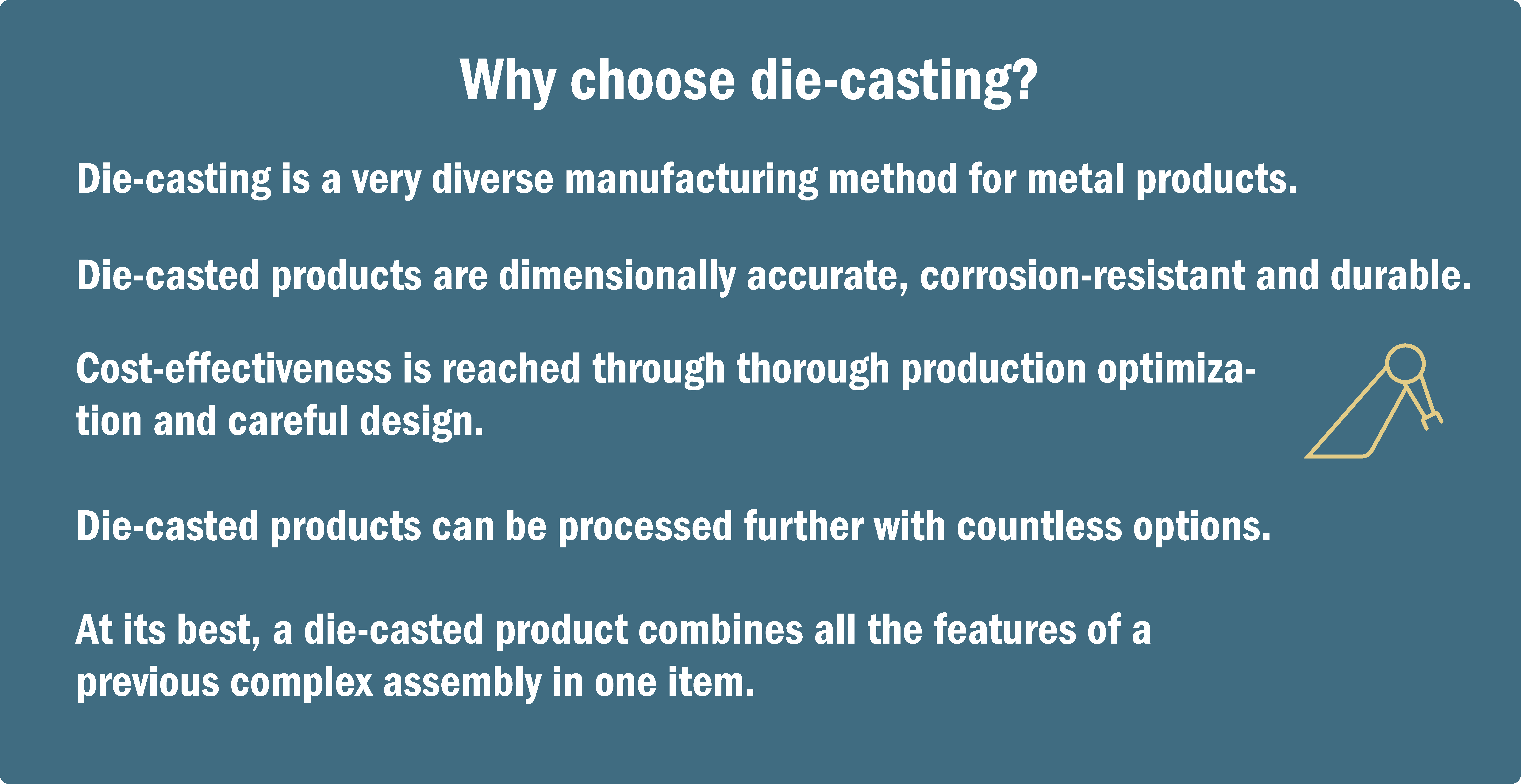 Why choose die-casting?

Die-casting is a very diverse manufacturing method for metal products.

Die-casted products are dimensionally accurate, corrosion-resistant and durable.

Cost-effectiveness is reached through thorough production optimization and careful design.

Die-casted products can be processed further with countless options.

At its best, a die-casted product combines all the features of a previous complex assembly in one item.